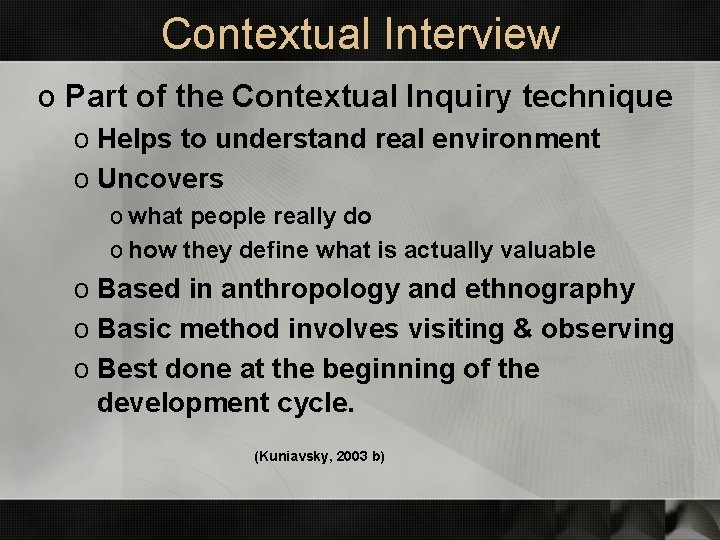 Contextual Interview

o Part of the Contextual Inquiry technique

o Helps to understand real environment

o Uncovers

o what people really do

o how they define what is actually valuable

o Based in anthropology and ethnography

o Basic method involves visiting & observing

o Best done at the beginning of the development cycle.

(Kuniavsky, 2003 b)